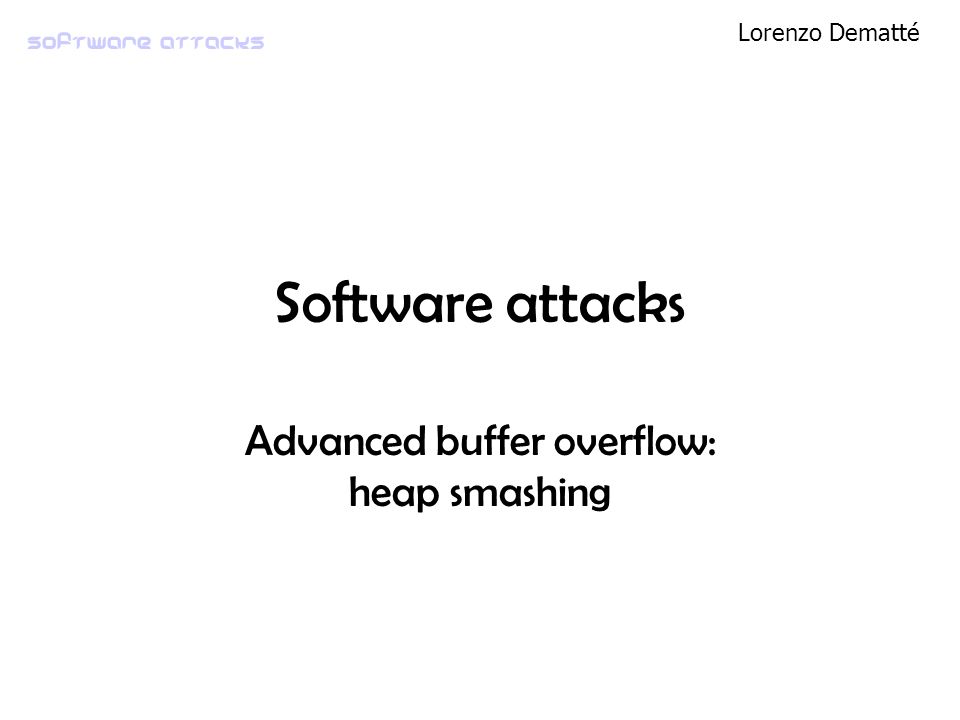 software attacks

Lorenzo Dematté

Software attacks

Advanced buffer overflow: heap smashing